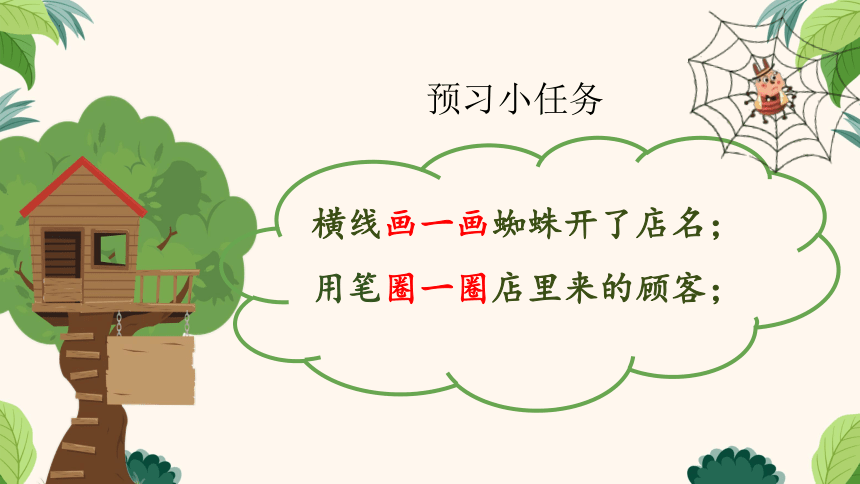 预习小任务

横线画一画蜘蛛开了店名；

用笔圈一圈店里来的顾客；